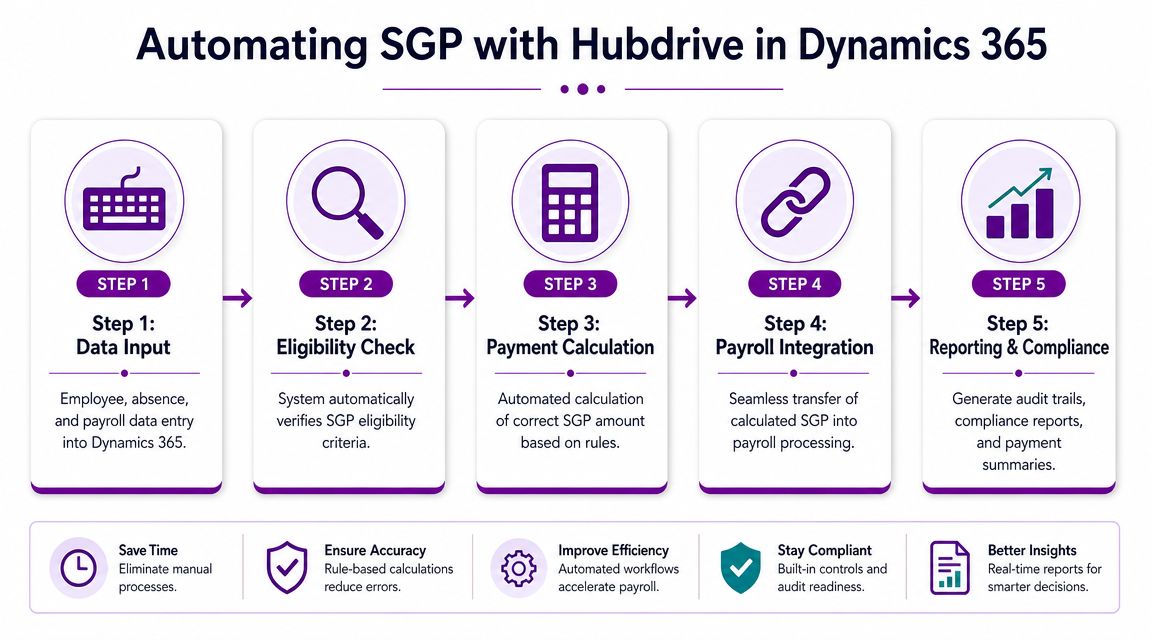 Automating SGP with Hubdrive in Dynamics 365

STEP 1

Step 1: Data Input

Employee, absence, and payroll data entry into Dynamics 365.

STEP 2

Step 2: Eligibility Check

System automatically verifies SGP eligibility criteria.

STEP 3

Step 3: Payment Calculation

Automated calculation of correct SGP amount based on rules.

STEP 4

Step 4: Payroll Integration

Seamless transfer of calculated SGP into payroll processing.

STEP 5

Step 5: Reporting & Compliance

Generate audit trails, compliance reports, and payment summaries.

Save Time
Eliminate manual processes.

Ensure Accuracy
Rule-based calculations reduce errors.

Improve Efficiency
Automated workflows accelerate payroll.

Stay Compliant
Built-in controls and audit readiness.

Better Insights
Real-time reports for smarter decisions.